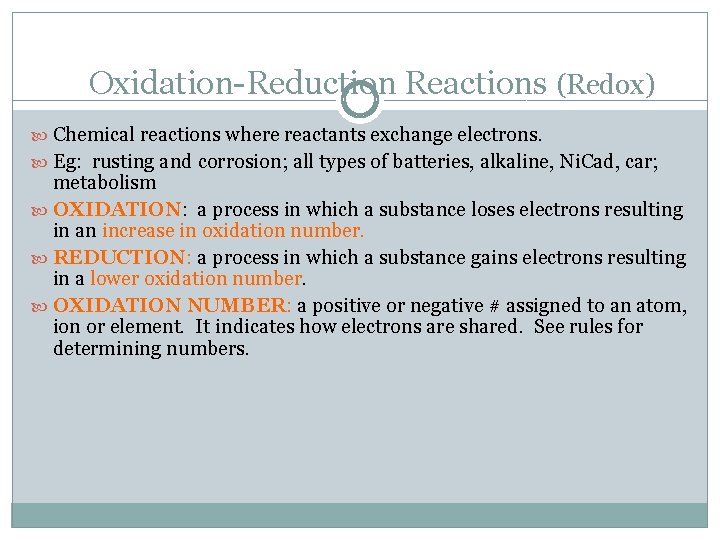 Oxidation-Reduction Reactions (Redox)

Chemical reactions where reactants exchange electrons.

Eg: rusting and corrosion; all types of batteries, alkaline, NiCad, car; metabolism

OXIDATION: a process in which a substance loses electrons resulting in an increase in oxidation number.

REDUCTION: a process in which a substance gains electrons resulting in a lower oxidation number.

OXIDATION NUMBER: a positive or negative # assigned to an atom, ion or element. It indicates how electrons are shared. See rules for determining numbers.